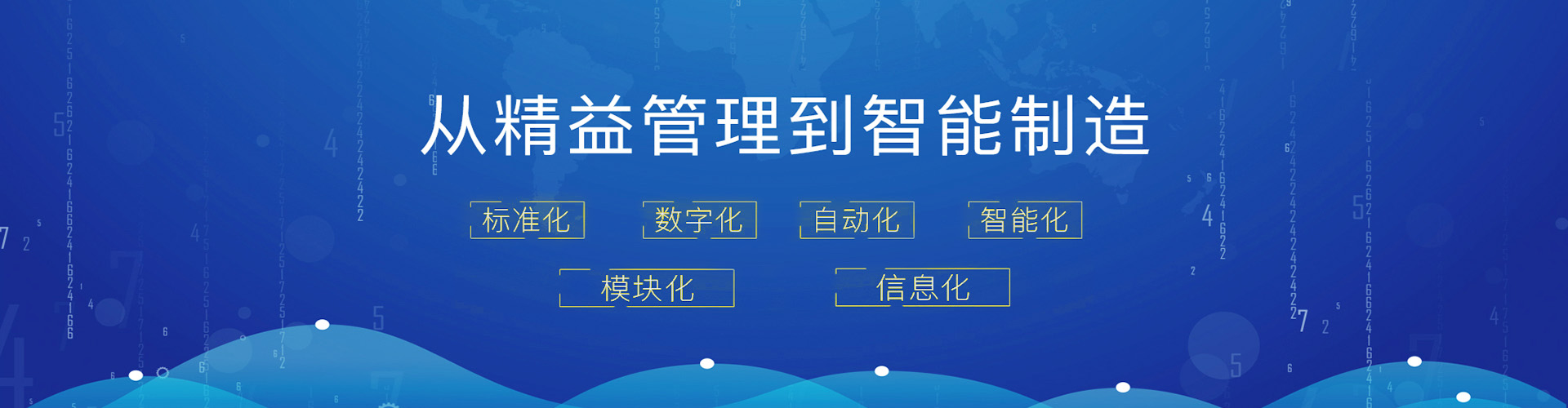 从精益管理到智能制造

标准化 数字化 自动化 智能化

模块化 信息化